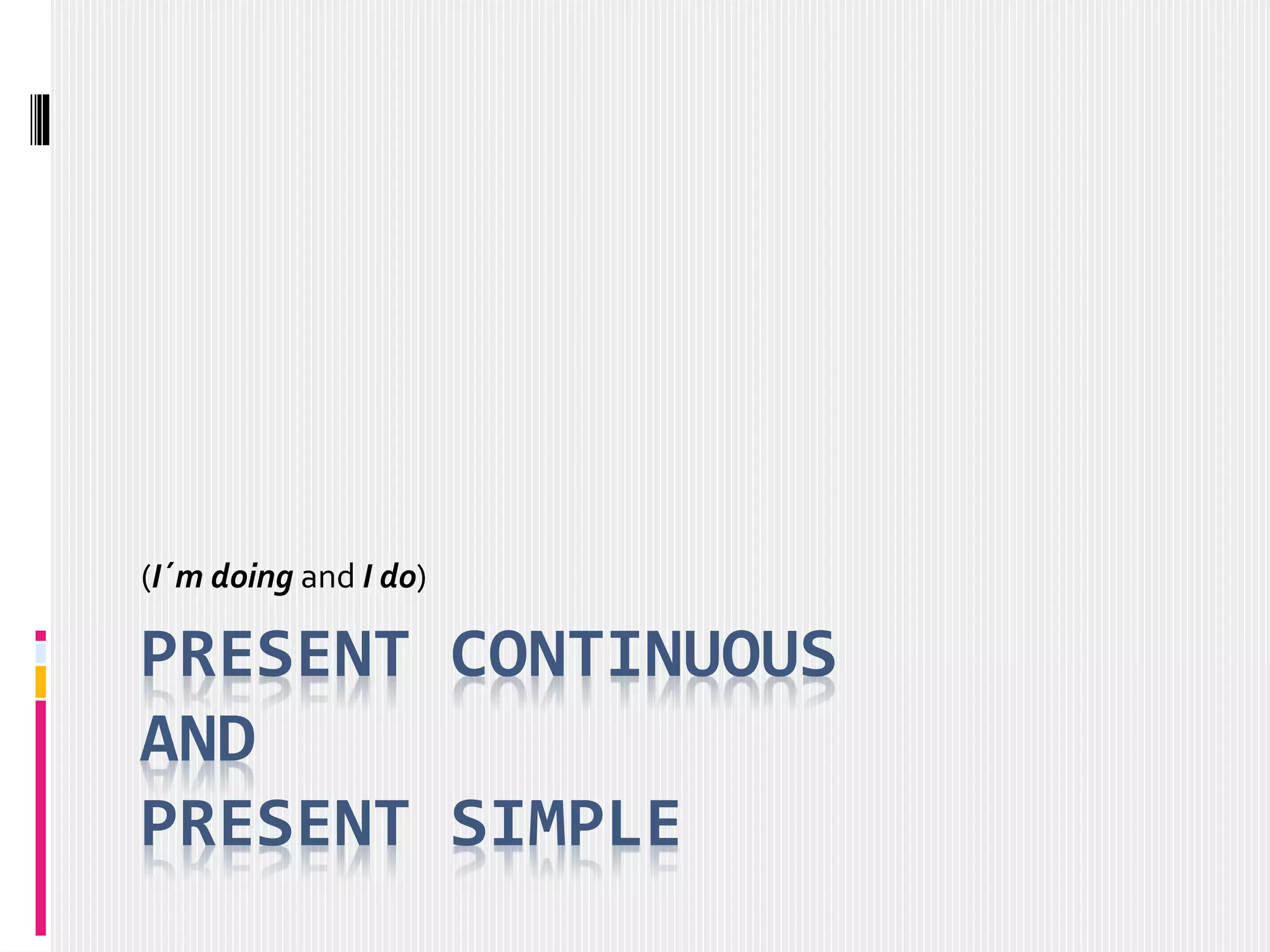 (I´m doing and I do)

PRESENT CONTINUOUS
AND
PRESENT SIMPLE